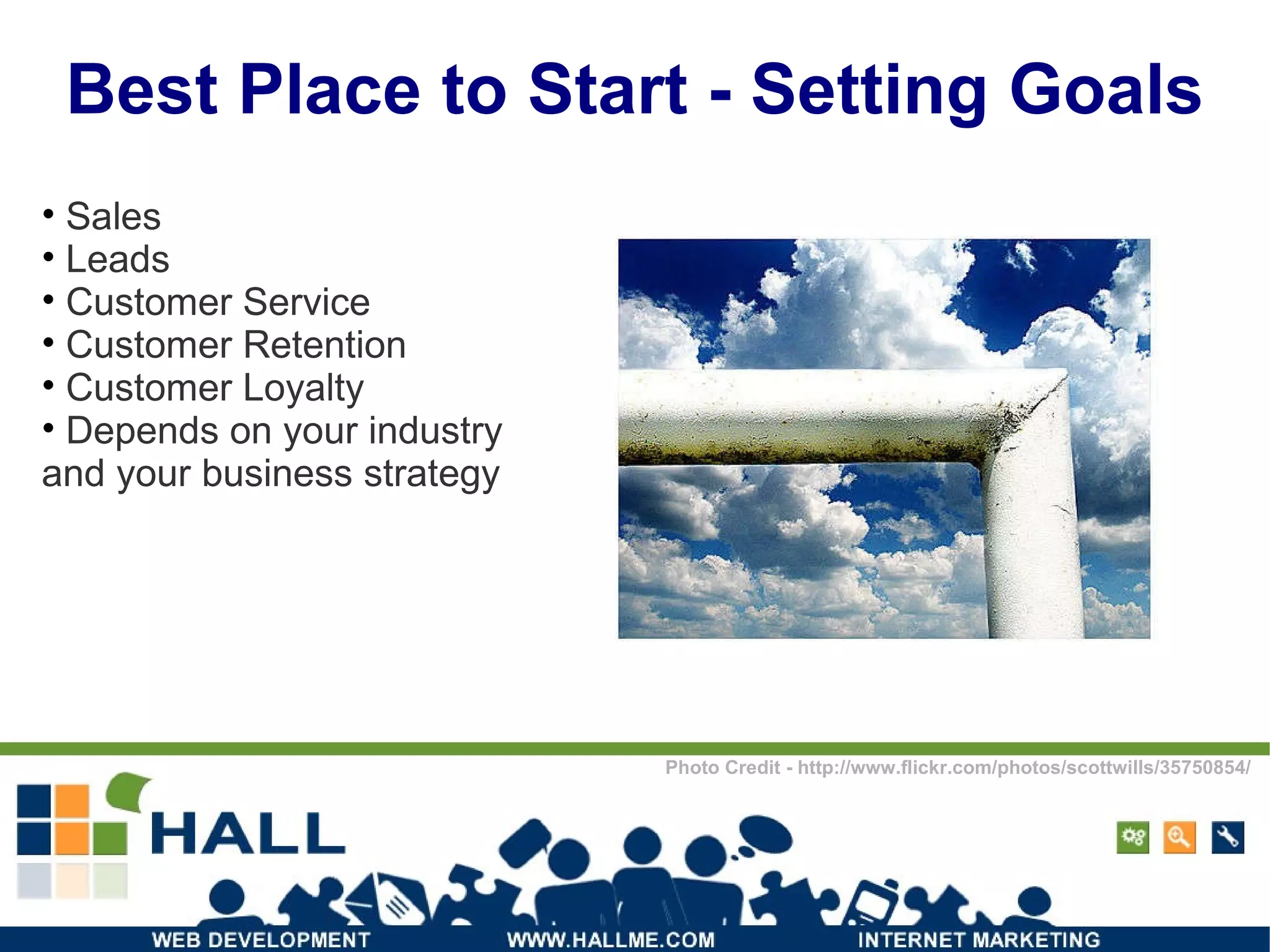 Best Place to Start - Setting Goals

• Sales
• Leads
• Customer Service
• Customer Retention
• Customer Loyalty
• Depends on your industry and your business strategy

Photo Credit - http://www.flickr.com/photos/scottwills/35750854/

HALL

WEB DEVELOPMENT WWW.HALLME.COM INTERNET MARKETING